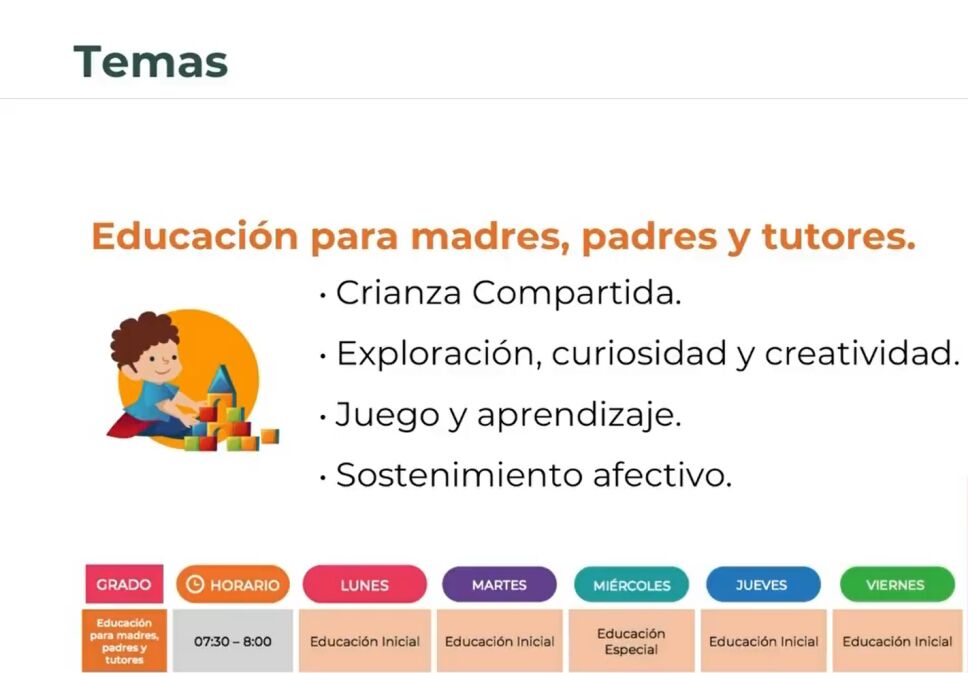 Temas

Educación para madres, padres y tutores.

· Crianza Compartida.

· Exploración, curiosidad y creatividad.

· Juego y aprendizaje.

· Sostenimiento afectivo.

| GRADO | HORARIO | LUNES | MARTES | MIÉRCOLES | JUEVES | VIERNES |
|---|---|---|---|---|---|---|
| Educación para madres, padres y tutores | 07:30 – 8:00 | Educación Inicial | Educación Inicial | Educación Especial | Educación Inicial | Educación Inicial |